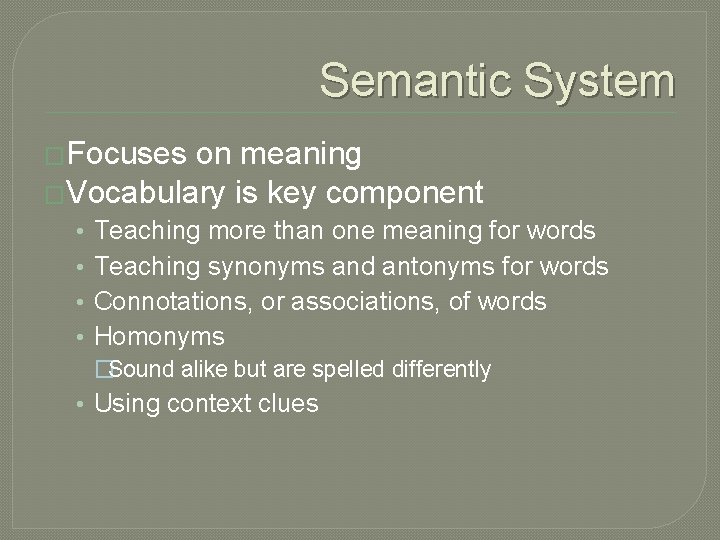 Semantic System

Focuses on meaning
Vocabulary is key component
• Teaching more than one meaning for words
• Teaching synonyms and antonyms for words
• Connotations, or associations, of words
• Homonyms
Sound alike but are spelled differently
• Using context clues